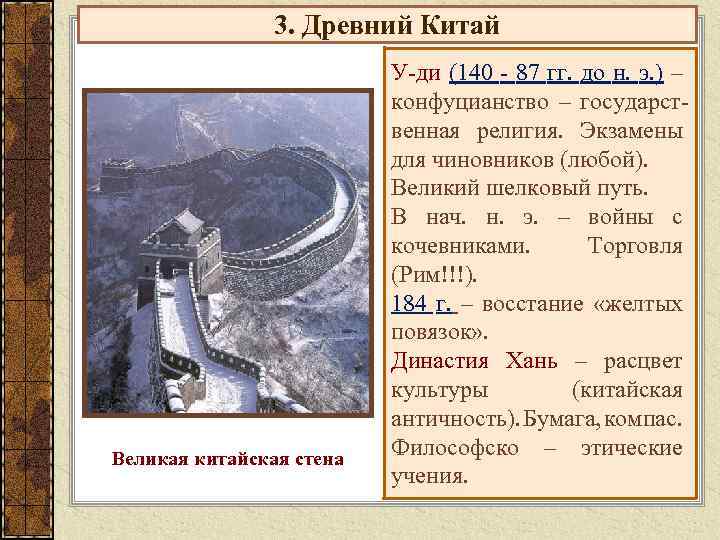 3. Древний Китай

Великая китайская стена

У-ди (140 - 87 гг. до н. э.) – конфуцианство – государственная религия. Экзамены для чиновников (любой). Великий шелковый путь.

В нач. н. э. – войны с кочевниками. Торговля (Рим!!!).

184 г. – восстание «желтых повязок».

Династия Хань – расцвет культуры (китайская античность). Бумага, компас. Философско – этические учения.